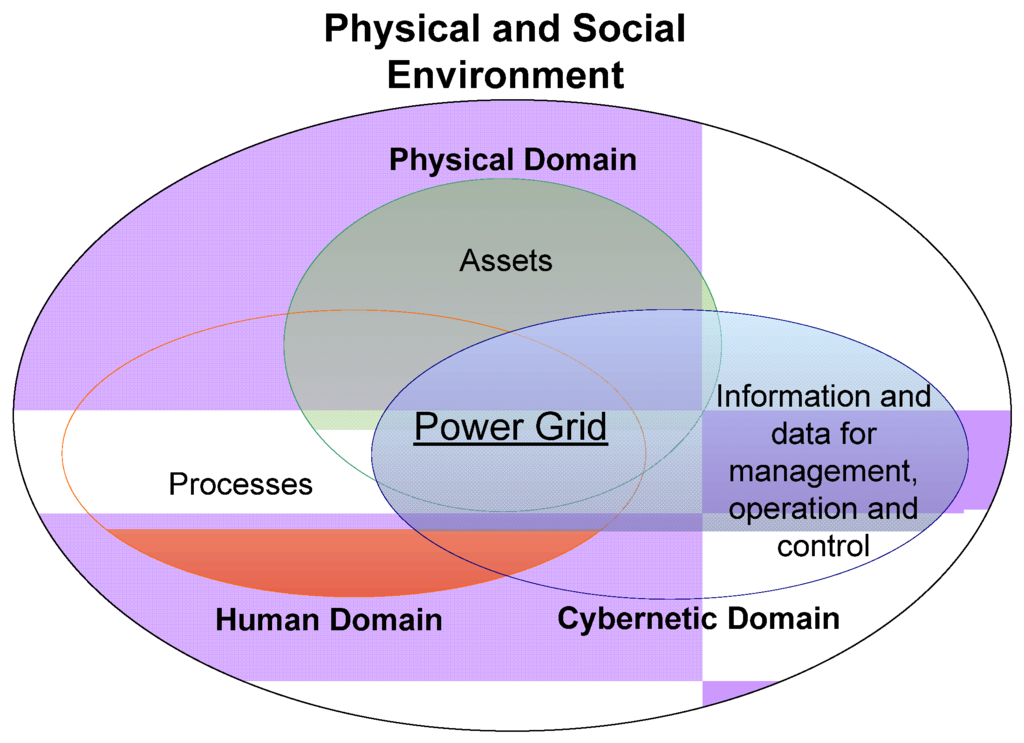 Physical and Social Environment

Physical Domain

Assets

Power Grid

Information and data for management, operation and control

Processes

Human Domain

Cybernetic Domain